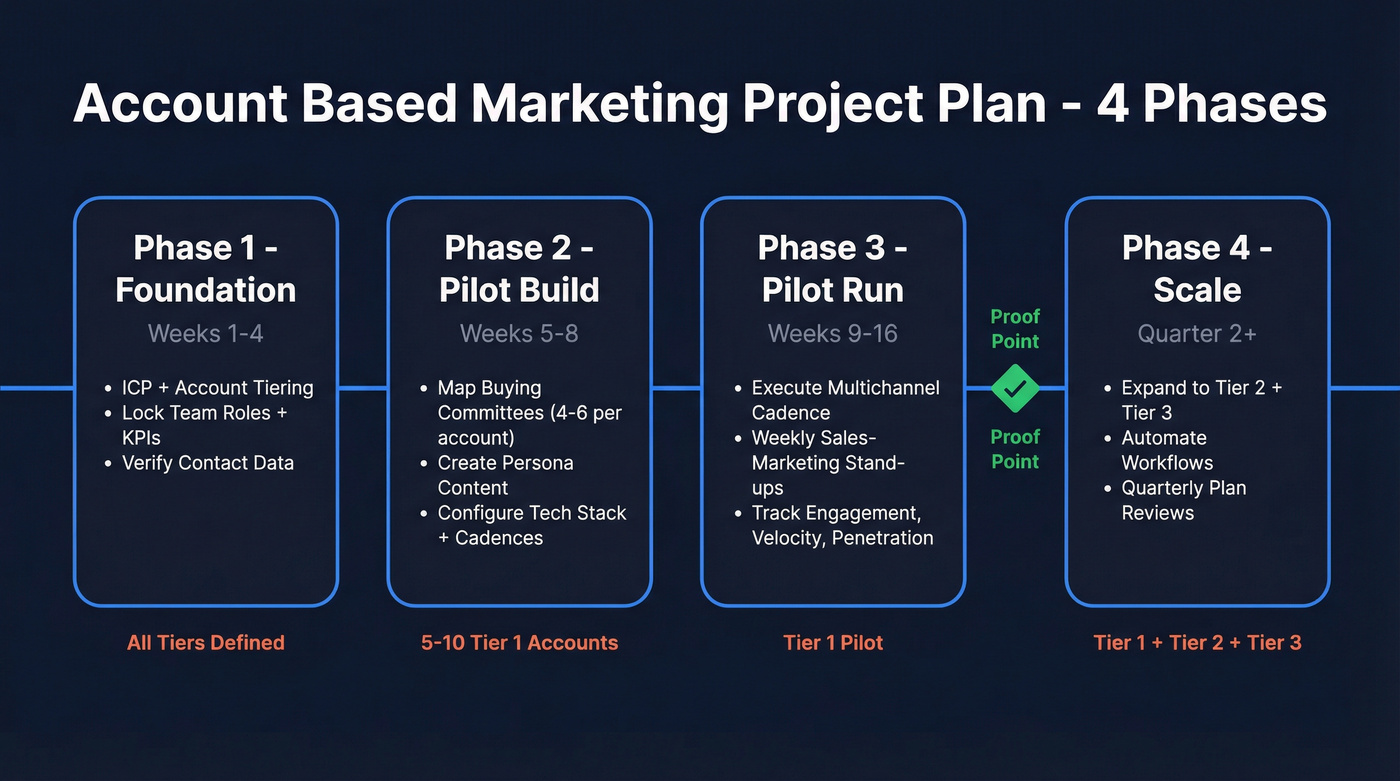 Account Based Marketing Project Plan - 4 Phases

Phase 1 - Foundation
Weeks 1-4
• ICP + Account Tiering
• Lock Team Roles + KPIs
• Verify Contact Data

All Tiers Defined

Phase 2 - Pilot Build
Weeks 5-8
• Map Buying Committees (4-6 per account)
• Create Persona Content
• Configure Tech Stack + Cadences

5-10 Tier 1 Accounts

Phase 3 - Pilot Run
Weeks 9-16
• Execute Multichannel Cadence
• Weekly Sales-Marketing Stand-ups
• Track Engagement, Velocity, Penetration

Tier 1 Pilot

Proof Point

Proof Point

Phase 4 - Scale
Quarter 2+
• Expand to Tier 2 + Tier 3
• Automate Workflows
• Quarterly Plan Reviews

Tier 1 + Tier 2 + Tier 3